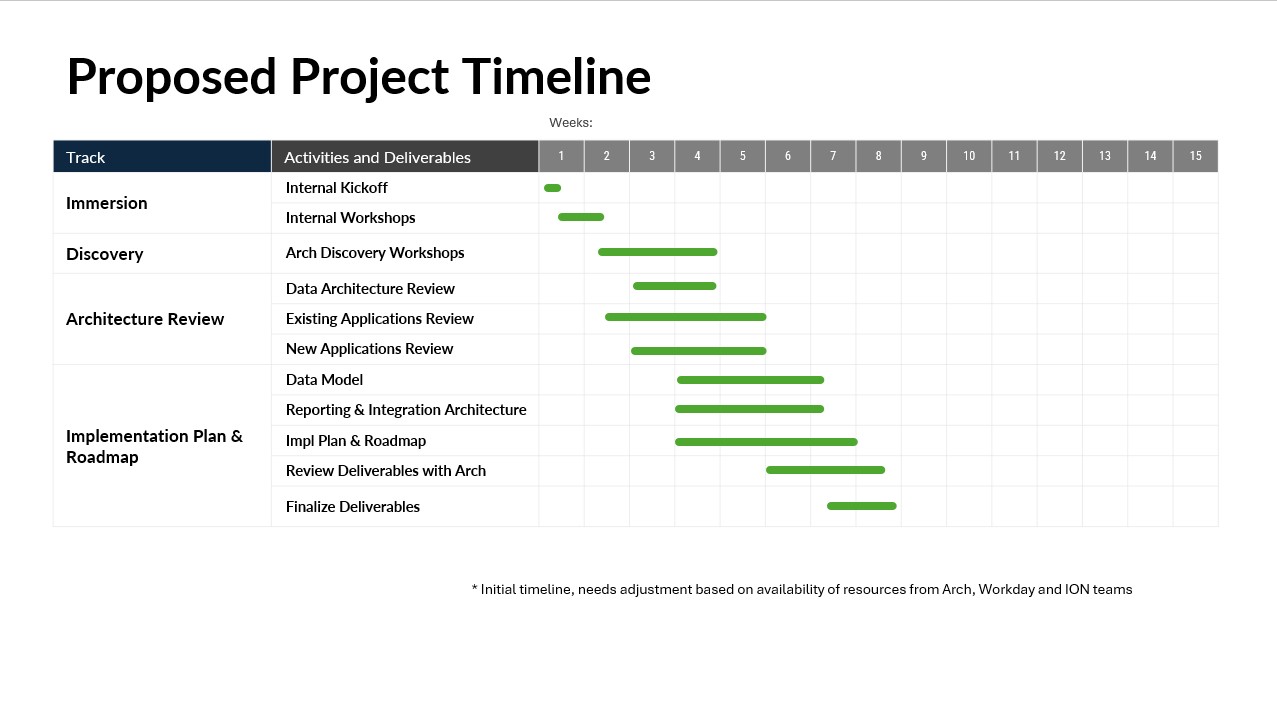 Proposed Project Timeline

Weeks:

| Track | Activities and Deliverables | 1 | 2 | 3 | 4 | 5 | 6 | 7 | 8 | 9 | 10 | 11 | 12 | 13 | 14 | 15 |
|---|---|---|---|---|---|---|---|---|---|---|---|---|---|---|---|---|
| Immersion | Internal Kickoff | | | | | | | | | | | | | | | |
| | Internal Workshops | | | | | | | | | | | | | | | |
| Discovery | Arch Discovery Workshops | | | | | | | | | | | | | | | |
| Architecture Review | Data Architecture Review | | | | | | | | | | | | | | | |
| | Existing Applications Review | | | | | | | | | | | | | | | |
| | New Applications Review | | | | | | | | | | | | | | | |
| Implementation Plan & Roadmap | Data Model | | | | | | | | | | | | | | | |
| | Reporting & Integration Architecture | | | | | | | | | | | | | | | |
| | Impl Plan & Roadmap | | | | | | | | | | | | | | | |
| | Review Deliverables with Arch | | | | | | | | | | | | | | | |
| | Finalize Deliverables | | | | | | | | | | | | | | | |

* Initial timeline, needs adjustment based on availability of resources from Arch, Workday and ION teams